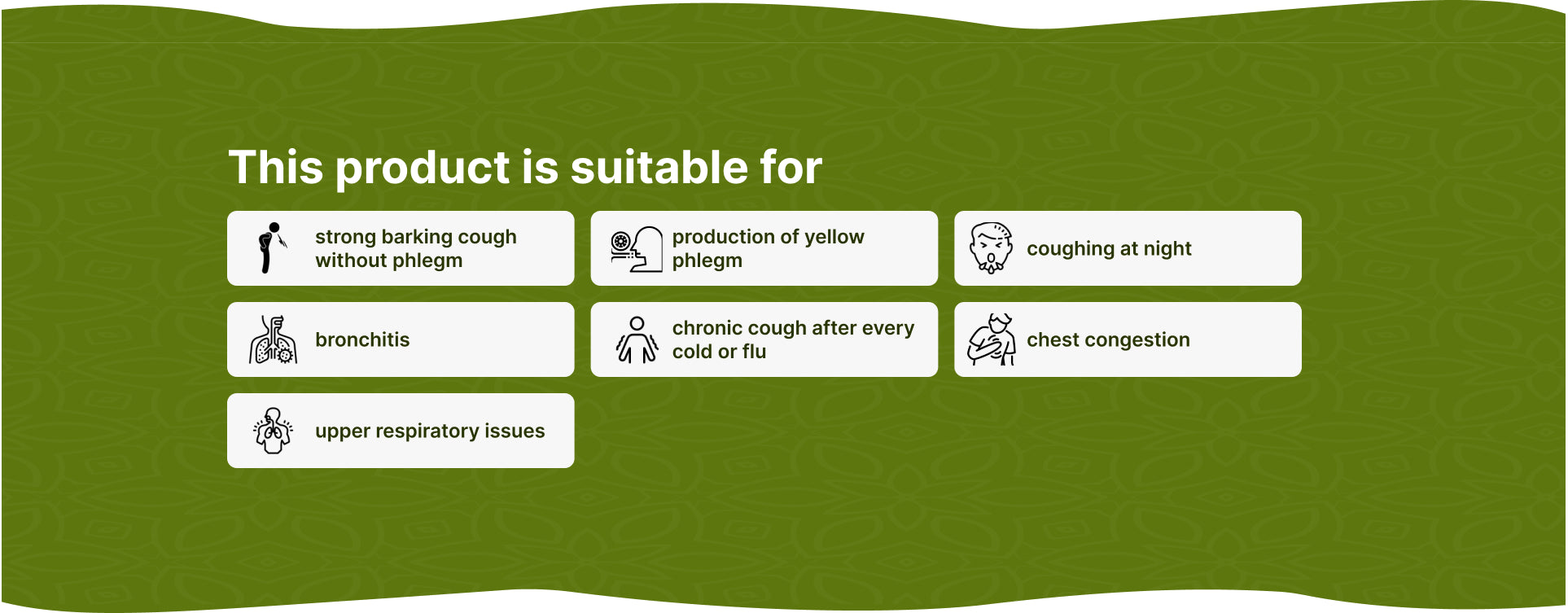 This product is suitable for

strong barking cough without phlegm

production of yellow phlegm

coughing at night

bronchitis

chronic cough after every cold or flu

chest congestion

upper respiratory issues